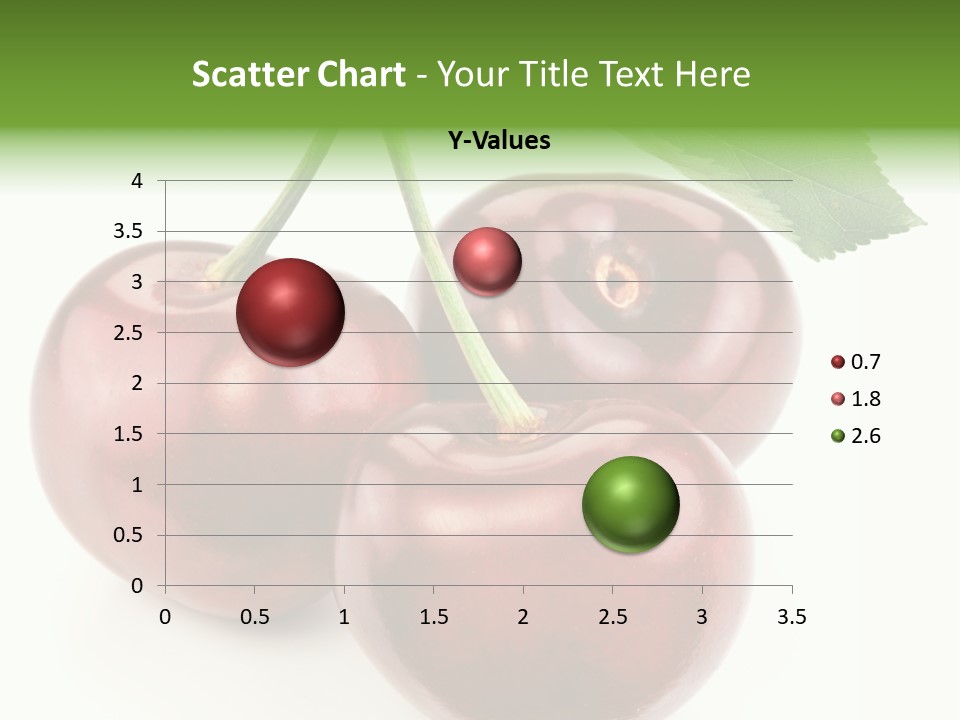 Scatter Chart - Your Title Text Here

Y-Values

4
3.5
3
2.5
2
1.5
1
0.5
0

0 0.5 1 1.5 2 2.5 3 3.5

0.7
1.8
2.6